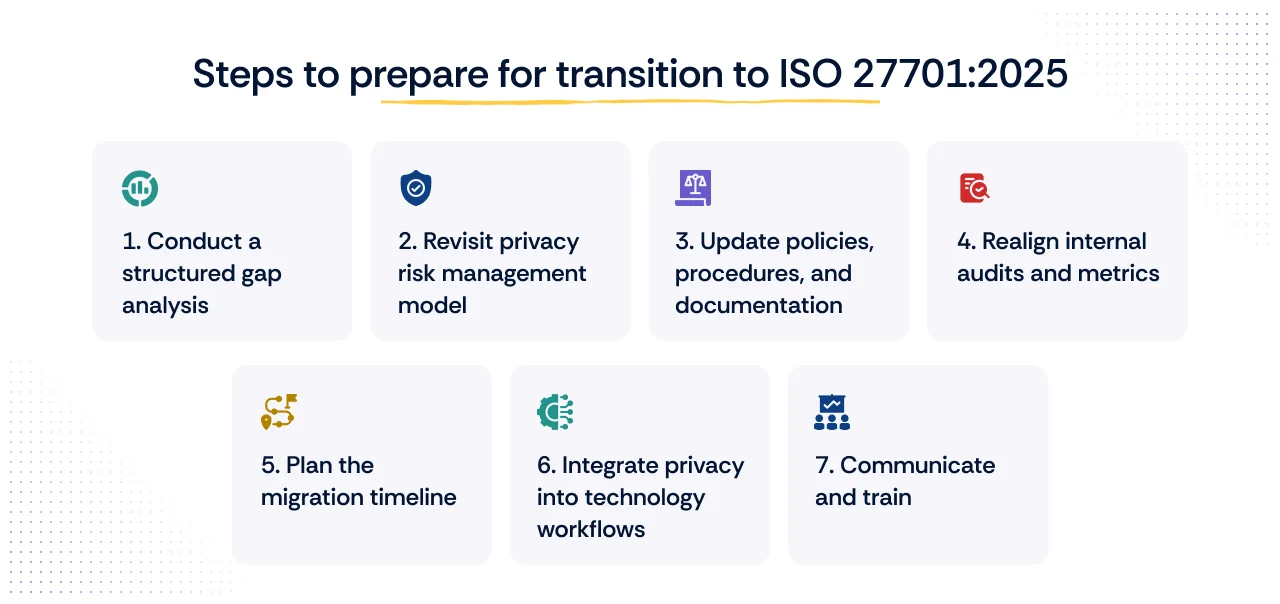 Steps to prepare for transition to ISO 27701:2025

1. Conduct a structured gap analysis

2. Revisit privacy risk management model

3. Update policies, procedures, and documentation

4. Realign internal audits and metrics

5. Plan the migration timeline

6. Integrate privacy into technology workflows

7. Communicate and train